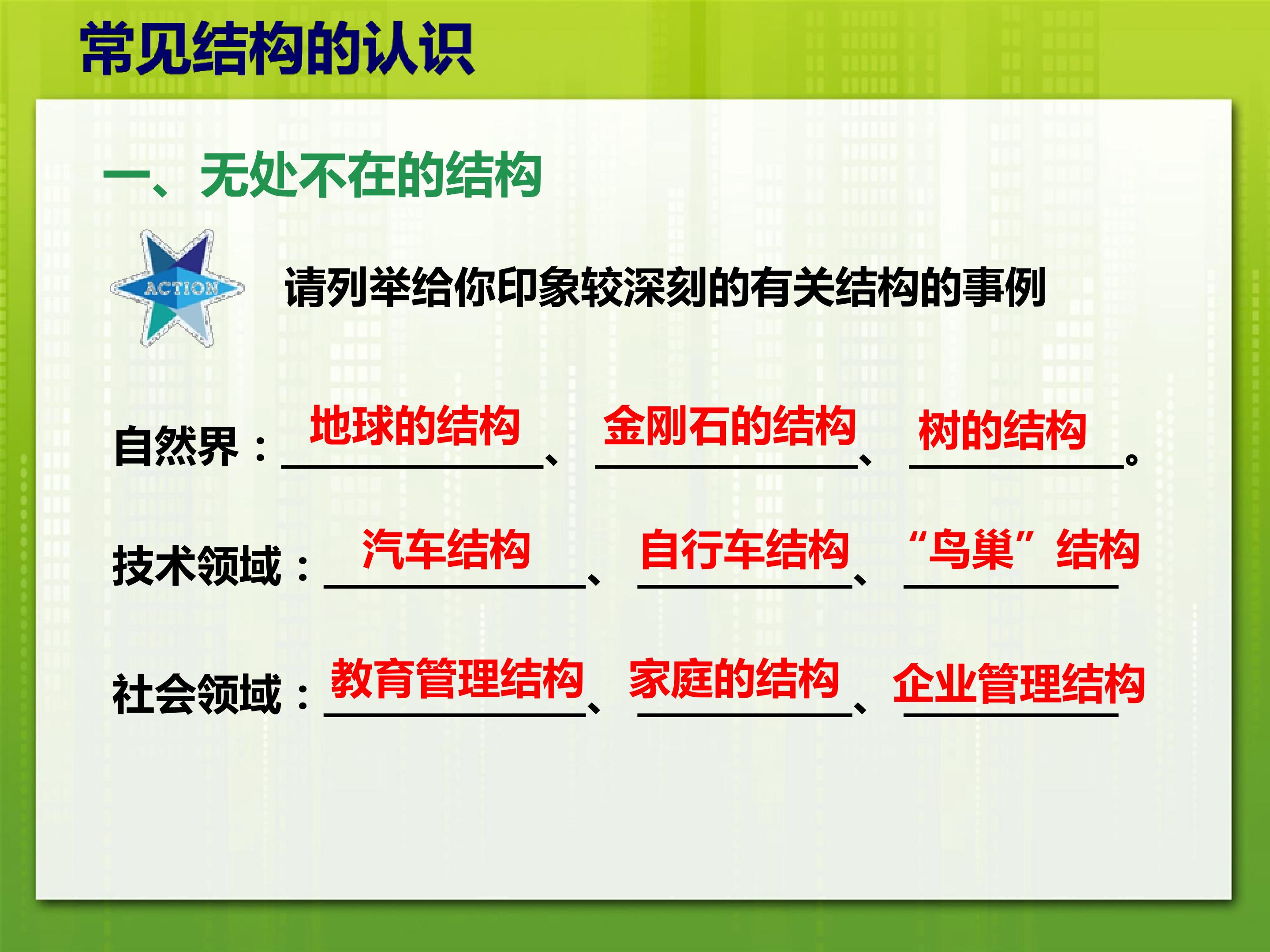 常见结构的认识

一、无处不在的结构

ACTION

请列举给你印象较深刻的有关结构的事例

自然界：地球的结构、金刚石的结构、树的结构。

技术领域：汽车结构、自行车结构、“鸟巢”结构

社会领域：教育管理结构、家庭的结构、企业管理结构